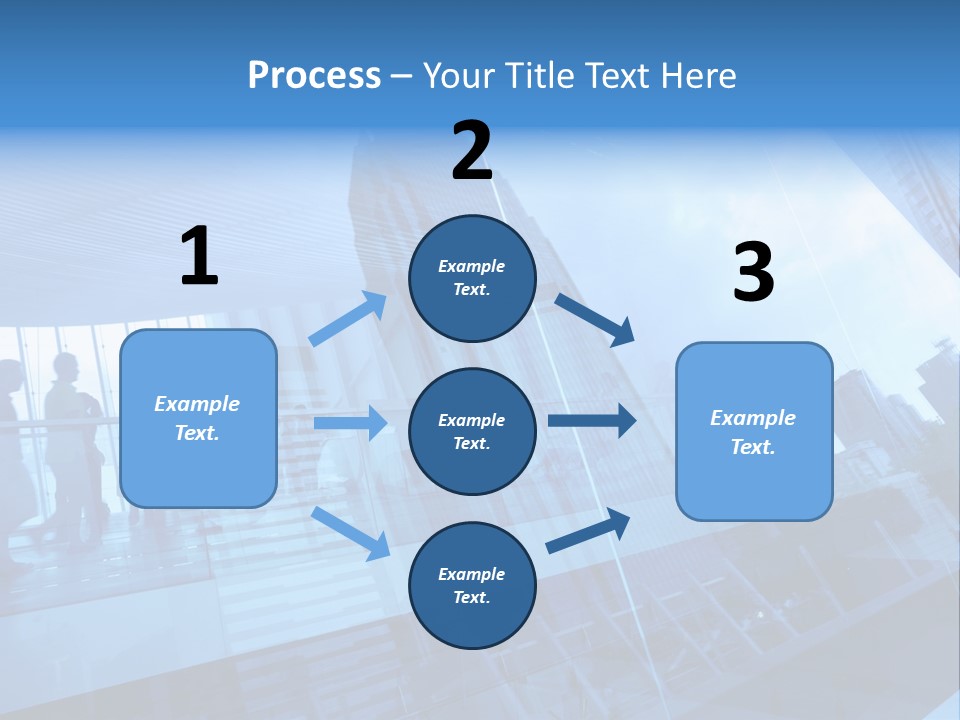 Process – Your Title Text Here

1

Example Text.

2

Example Text.

Example Text.

Example Text.

3

Example Text.